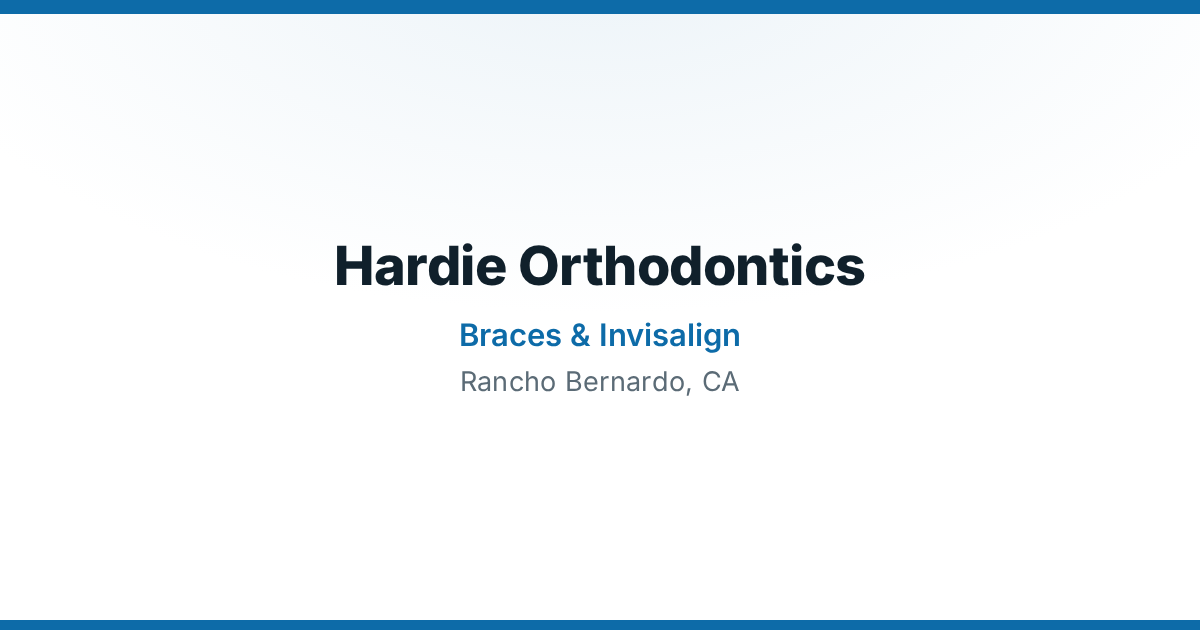 Hardie Orthodontics

Braces & Invisalign

Rancho Bernardo, CA